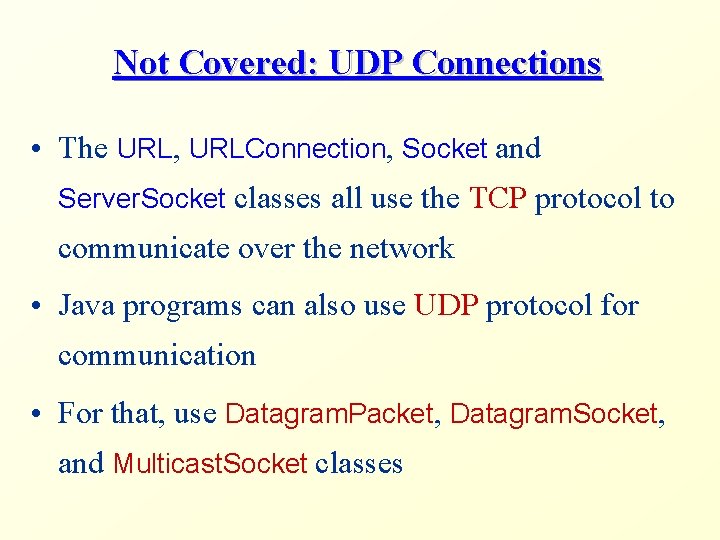 Not Covered: UDP Connections

• The URL, URLConnection, Socket and ServerSocket classes all use the TCP protocol to communicate over the network

• Java programs can also use UDP protocol for communication

• For that, use DatagramPacket, DatagramSocket, and MulticastSocket classes